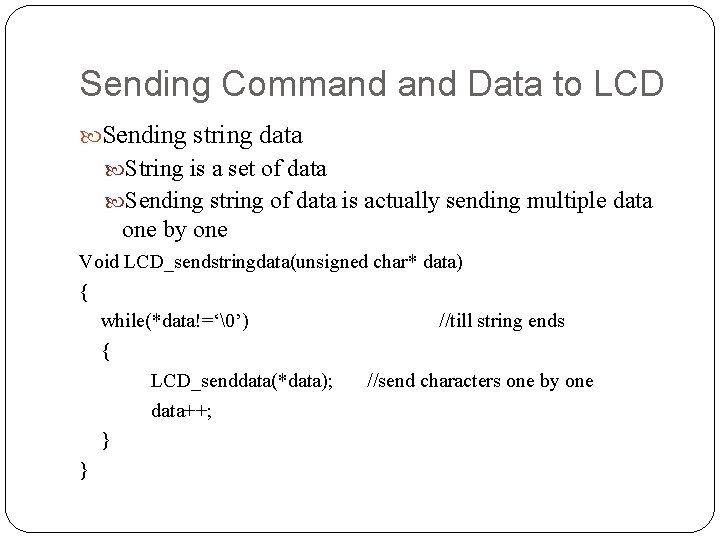 Sending Command and Data to LCD

Sending string data

String is a set of data

Sending string of data is actually sending multiple data one by one

Void LCD_sendstringdata(unsigned char* data)
{
while(*data!=‘\0’) //till string ends
{
LCD_senddata(*data); //send characters one by one
data++;
}
}